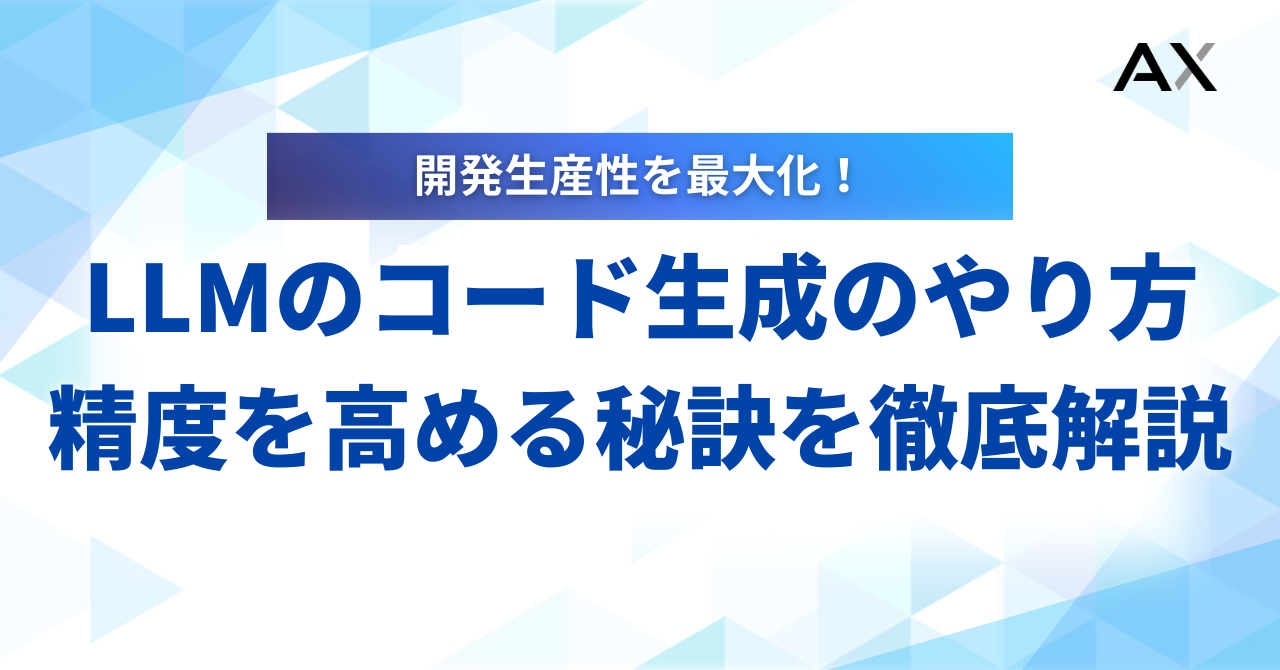 AX

開発生産性を最大化！

LLMのコード生成のやり方
精度を高める秘訣を徹底解説